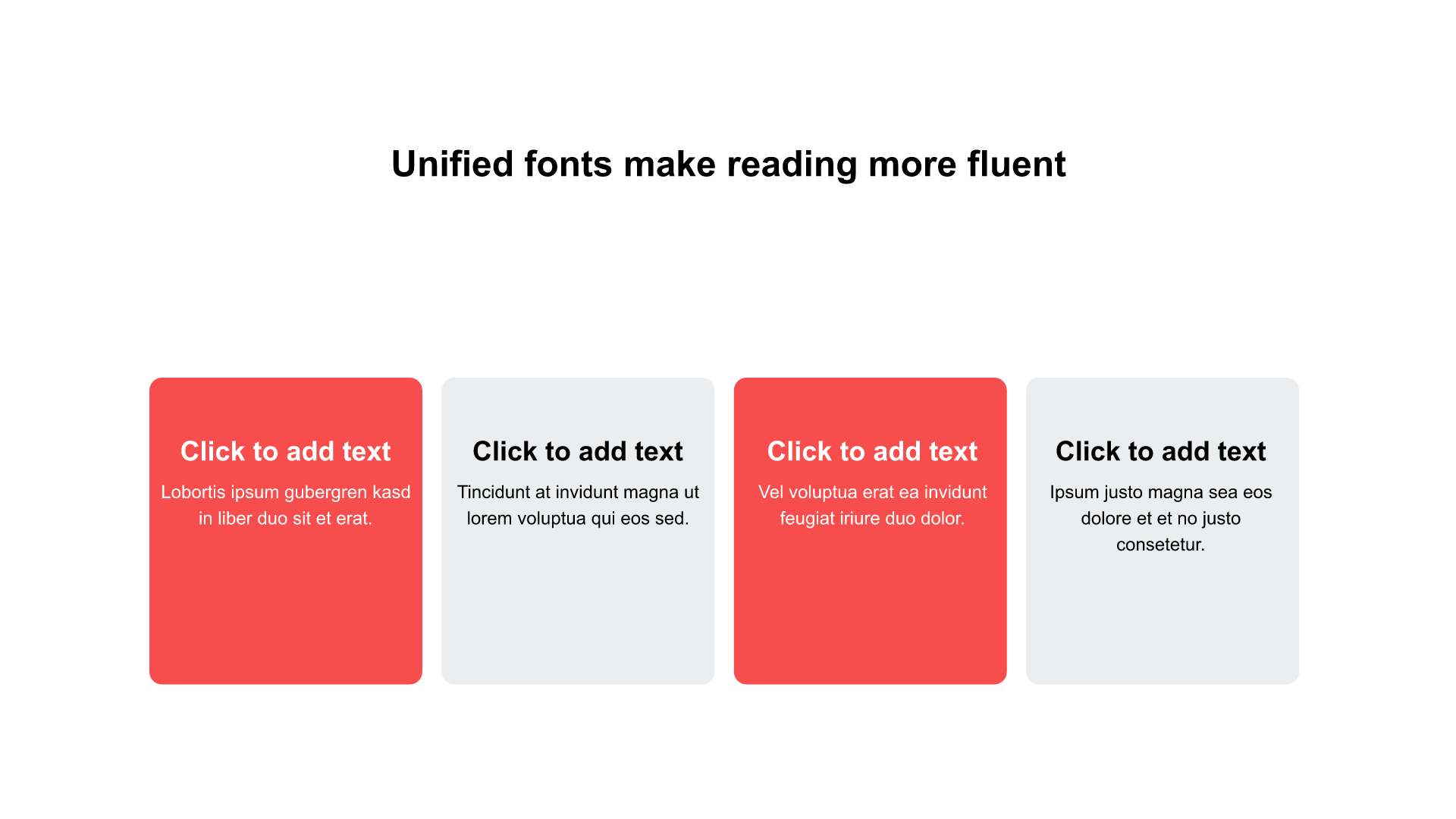 Unified fonts make reading more fluent

Click to add text

Lobortis ipsum gubergren kasd in liber duo sit et erat.

Click to add text

Tincidunt at invidunt magna ut lorem voluptua qui eos sed.

Click to add text

Vel voluptua erat ea invidunt feugiat iriure duo dolor.

Click to add text

Ipsum justo magna sea eos dolore et et no justo consetetur.